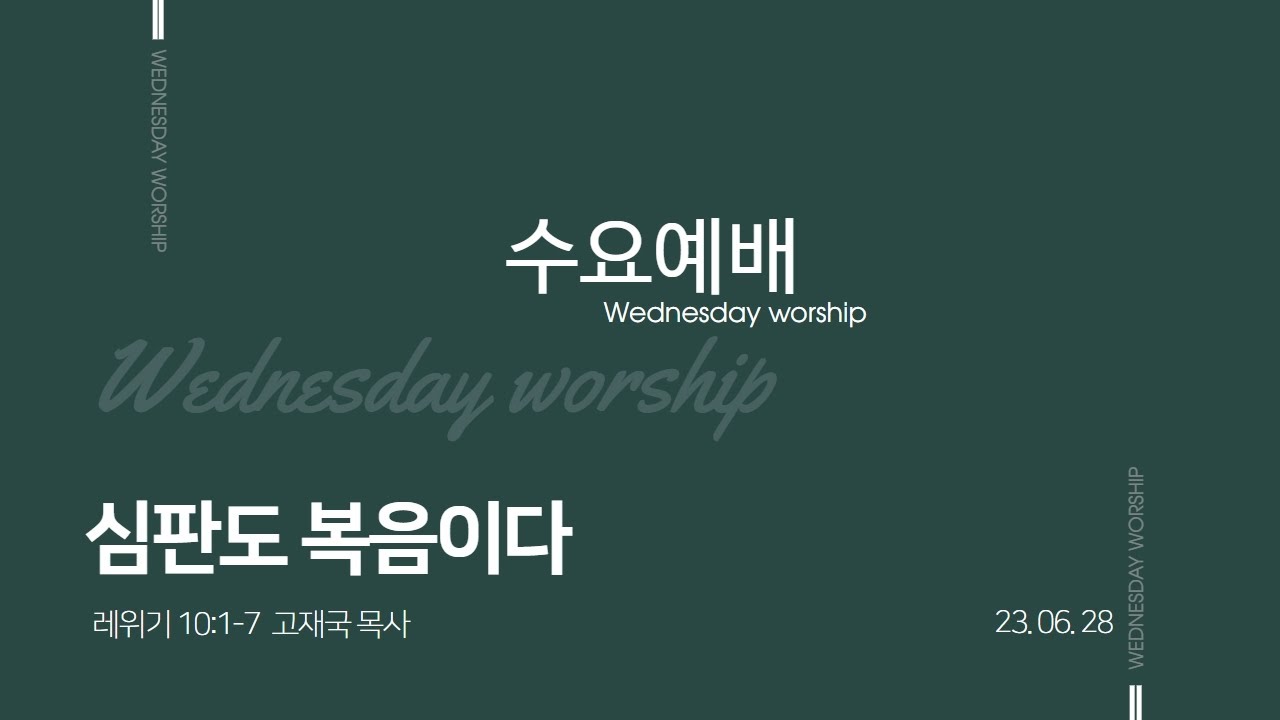 WEDNESDAY WORSHIP

수요예배
Wednesday worship

Wednesday worship

심판도 복음이다

레위기 10:1-7 고재국 목사

23. 06. 28

WEDNESDAY WORSHIP